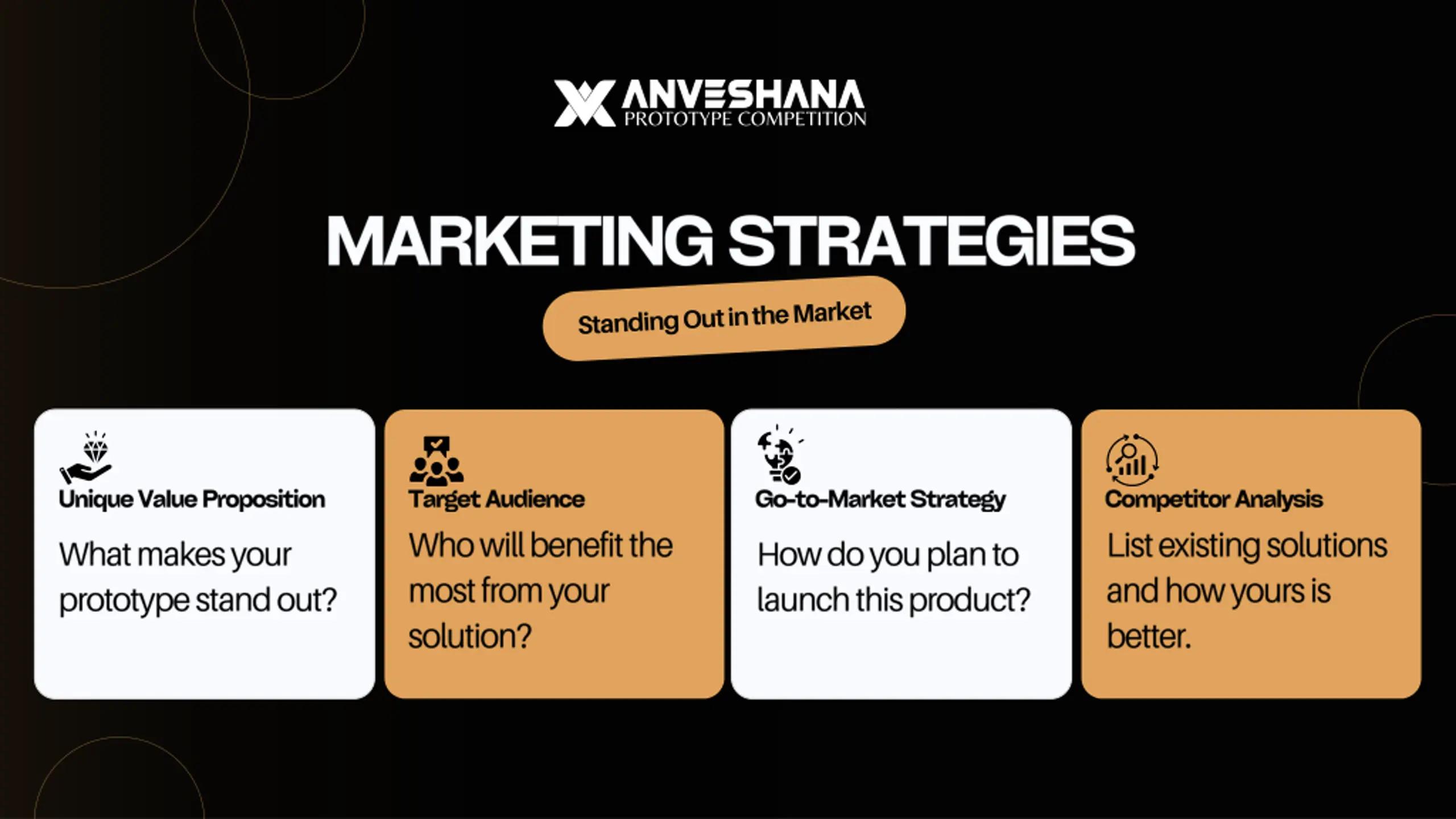 ANVESHANA
PROTOTYPE COMPETITION

MARKETING STRATEGIES

Standing Out in the Market

Unique Value Proposition

What makes your prototype stand out?

Target Audience

Who will benefit the most from your solution?

Go-to-Market Strategy

How do you plan to launch this product?

Competitor Analysis

List existing solutions and how yours is better.